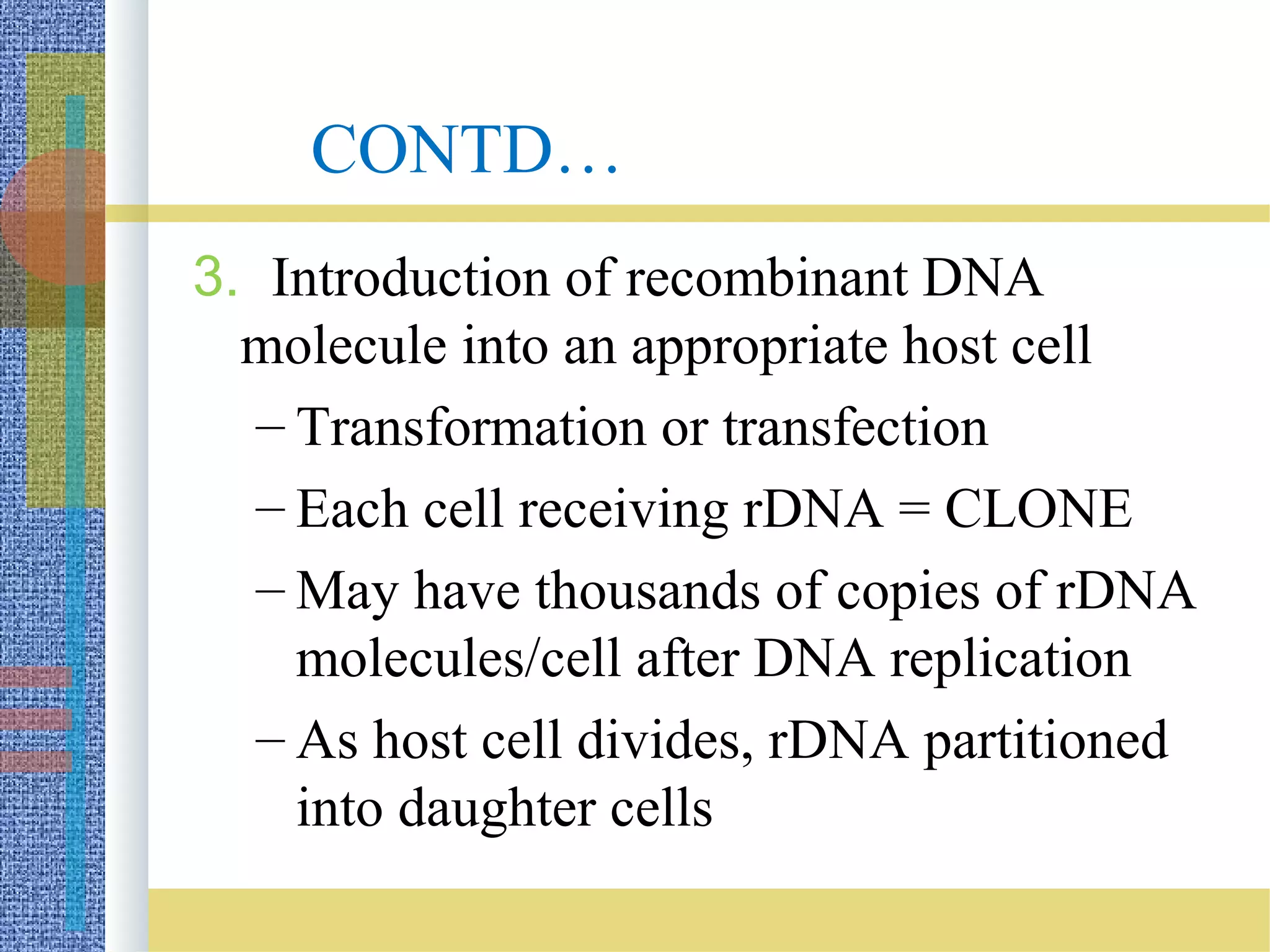 CONTD…

3. Introduction of recombinant DNA molecule into an appropriate host cell

– Transformation or transfection

– Each cell receiving rDNA = CLONE

– May have thousands of copies of rDNA molecules/cell after DNA replication

– As host cell divides, rDNA partitioned into daughter cells